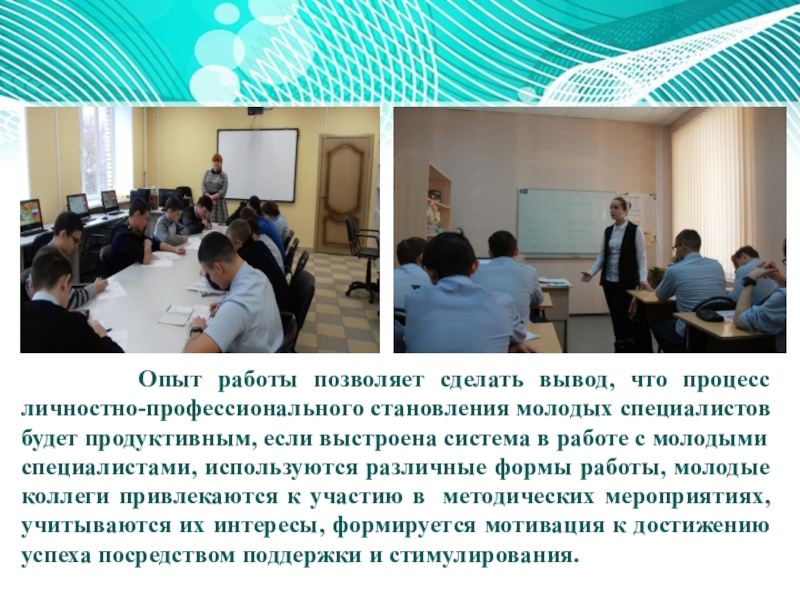 Опыт работы позволяет сделать вывод, что процесс личностно-профессионального становления молодых специалистов будет продуктивным, если выстроена система в работе с молодыми специалистами, используются различные формы работы, молодые коллеги привлекаются к участию в методических мероприятиях, учитываются их интересы, формируется мотивация к достижению успеха посредством поддержки и стимулирования.